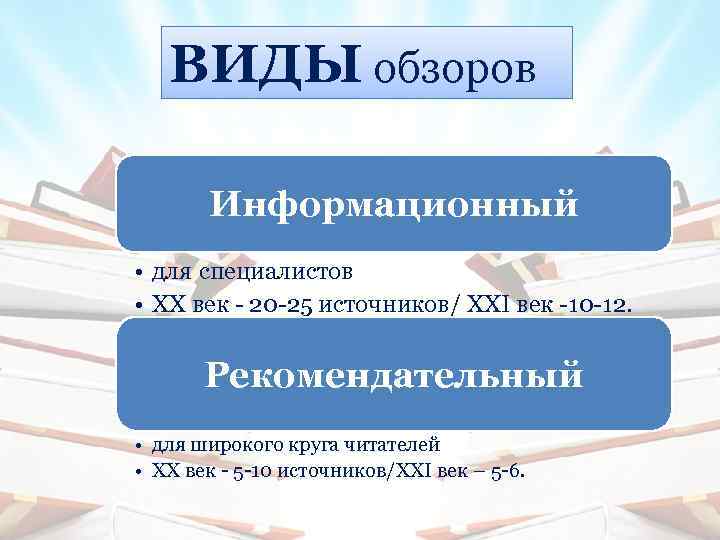 ВИДЫ обзоров

Информационный

• для специалистов
• XX век - 20-25 источников/ XXI век -10-12.

Рекомендательный

• для широкого круга читателей
• XX век - 5-10 источников/XXI век – 5-6.